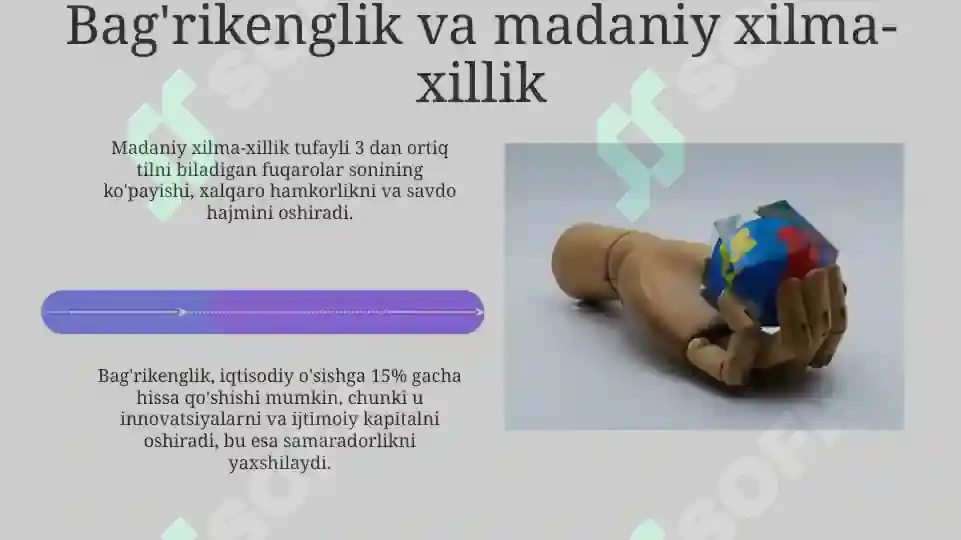 Bag'rikenglik va madaniy xilma-xillik

Madaniy xilma-xillik tufayli 3 dan ortiq tilni biladigan fuqarolar sonining ko'payishi, xalqaro hamkorlikni va savdo hajmini oshiradi.

Bag'rikenglik, iqtisodiy o'sishga 15% gacha hissa qo'shishi mumkin, chunki u innovatsiyalarni va ijtimoiy kapitalni oshiradi, bu esa samaradorlikni yaxshilaydi.